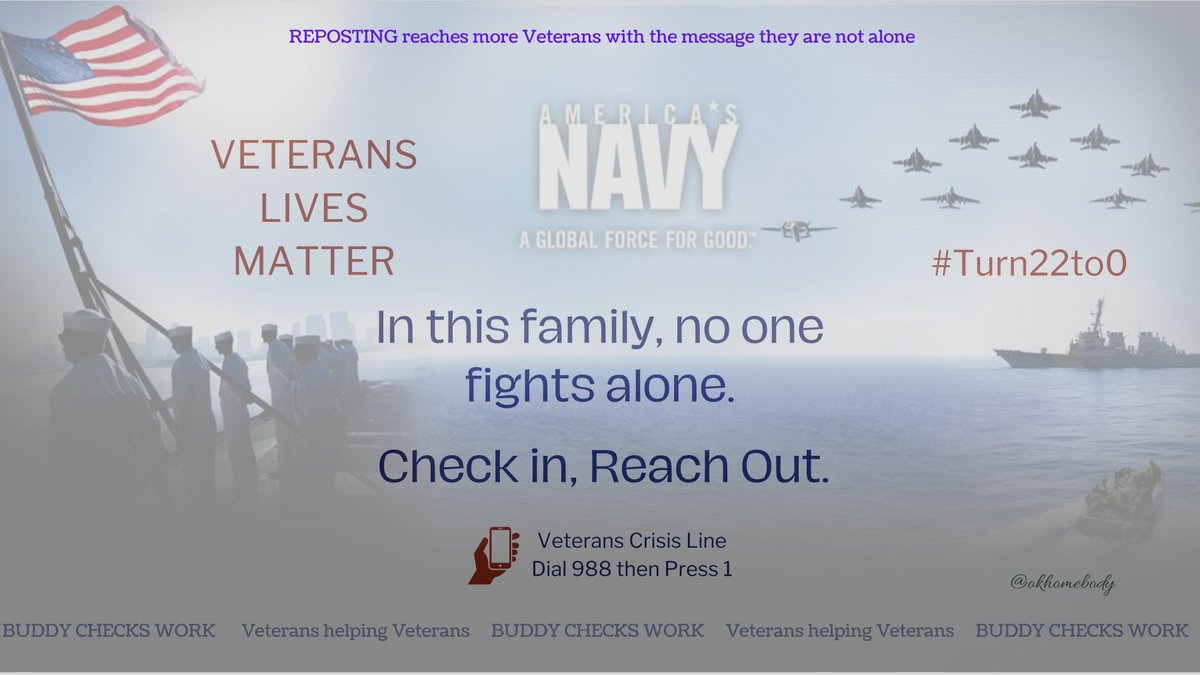 REPOSTING reaches more Veterans with the message they are not alone

VETERANS LIVES MATTER

AMERICA'S NAVY
A GLOBAL FORCE FOR GOOD.™

#Turn22to0

In this family, no one fights alone.

Check in, Reach Out.

Veterans Crisis Line
Dial 988 then Press 1

@okhomebody

BUDDY CHECKS WORK Veterans helping Veterans BUDDY CHECKS WORK Veterans helping Veterans BUDDY CHECKS WORK